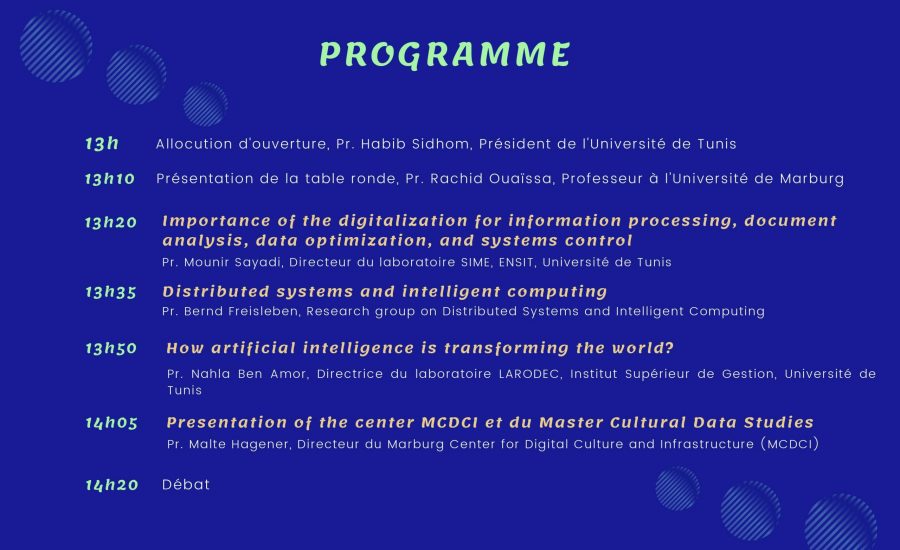 PROGRAMME

13h Allocution d'ouverture, Pr. Habib Sidhom, Président de l'Université de Tunis

13h10 Présentation de la table ronde, Pr. Rachid Ouaïssa, Professeur à l'Université de Marburg

13h20 Importance of the digitalization for information processing, document analysis, data optimization, and systems control
Pr. Mounir Sayadi, Directeur du laboratoire SIME, ENSIT, Université de Tunis

13h35 Distributed systems and intelligent computing
Pr. Bernd Freisleben, Research group on Distributed Systems and Intelligent Computing

13h50 How artificial intelligence is transforming the world?
Pr. Nahla Ben Amor, Directrice du laboratoire LARODEC, Institut Supérieur de Gestion, Université de Tunis

14h05 Presentation of the center MCDCI et du Master Cultural Data Studies
Pr. Malte Hagener, Directeur du Marburg Center for Digital Culture and Infrastructure (MCDCI)

14h20 Débat